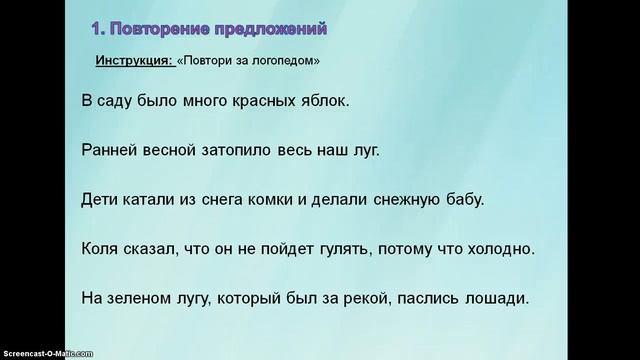 1. Повторение предложений

Инструкция: «Повтори за логопедом»

В саду было много красных яблок.

Ранней весной затопило весь наш луг.

Дети катали из снега комки и делали снежную бабу.

Коля сказал, что он не пойдет гулять, потому что холодно.

На зеленом лугу, который был за рекой, паслись лошади.

Screencast-O-Matic.com